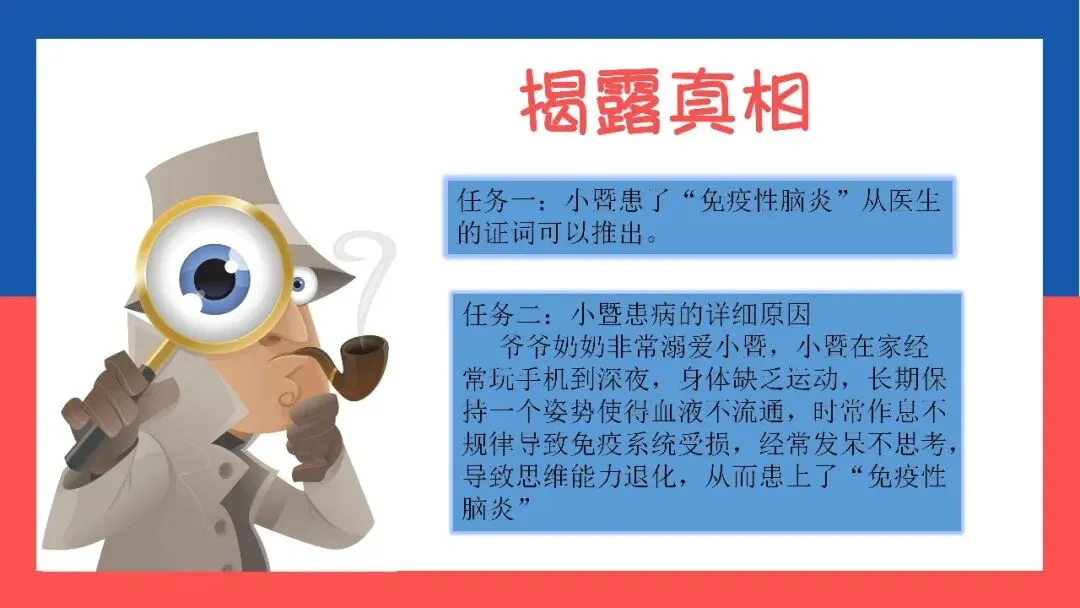 揭露真相

任务一：小暨患了“免疫性脑炎”从医生的证词可以推出。

任务二：小暨患病的详细原因
爷爷奶奶非常溺爱小暨，小暨在家经常玩手机到深夜，身体缺乏运动，长期保持一个姿势使得血液不流通，时常作息不规律导致免疫系统受损，经常发呆不思考，导致思维能力退化，从而患上了“免疫性脑炎”